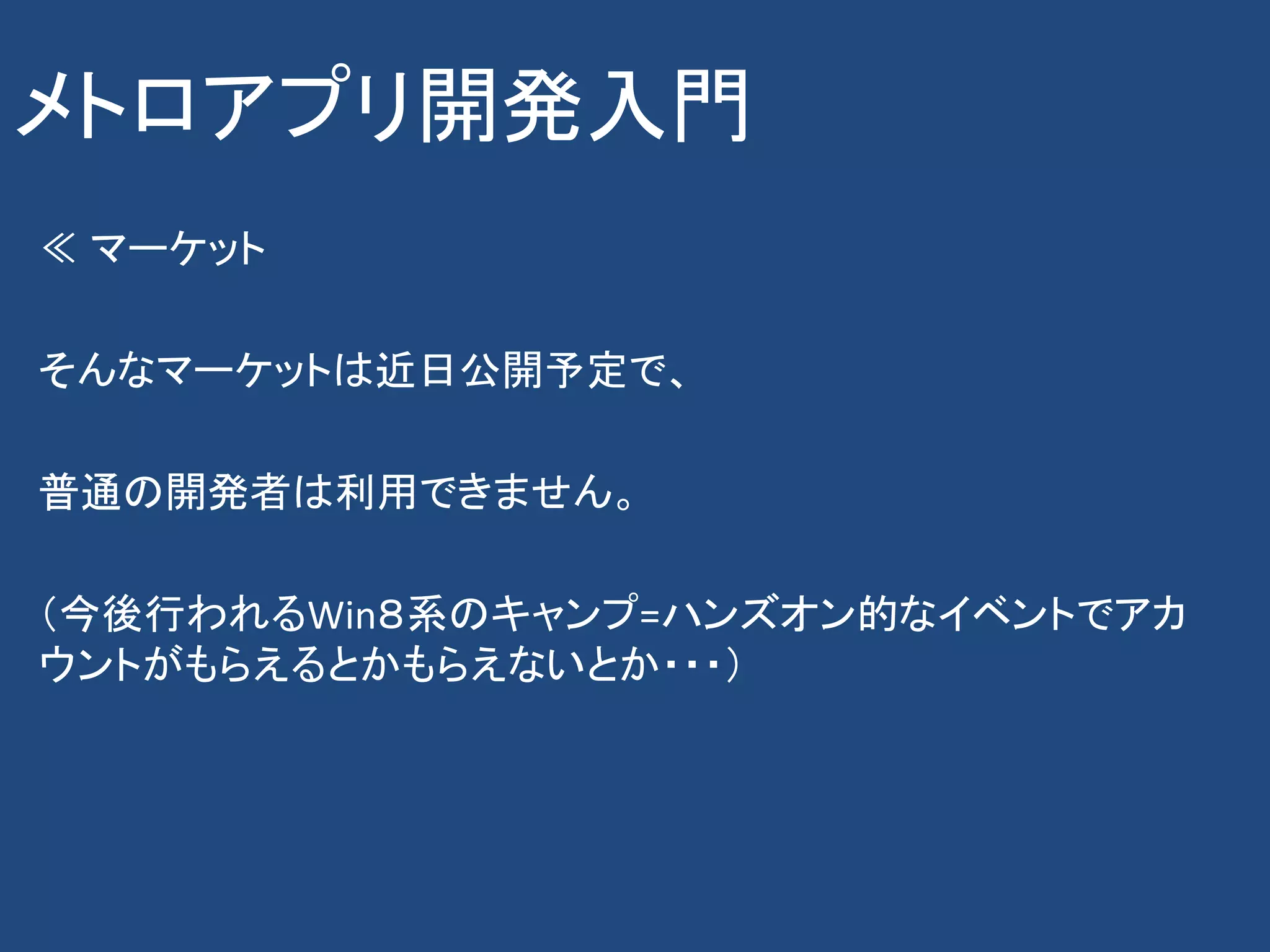 メトロアプリ開発入門

≪ マーケット

そんなマーケットは近日公開予定で、

普通の開発者は利用できません。

（今後行われるWin8系のキャンプ=ハンズオン的なイベントでアカウントがもらえるとかもらえないとか・・・）